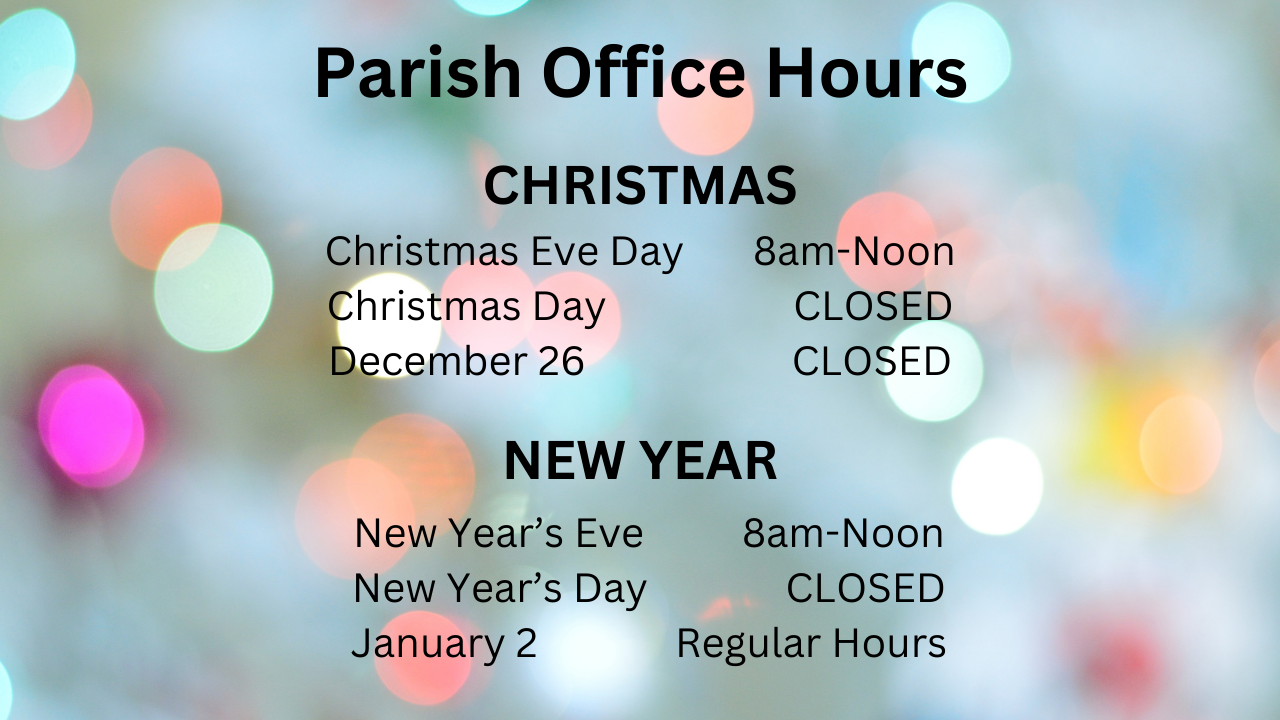 Parish Office Hours

CHRISTMAS

Christmas Eve Day 8am-Noon
Christmas Day CLOSED
December 26 CLOSED

NEW YEAR

New Year’s Eve 8am-Noon
New Year’s Day CLOSED
January 2 Regular Hours